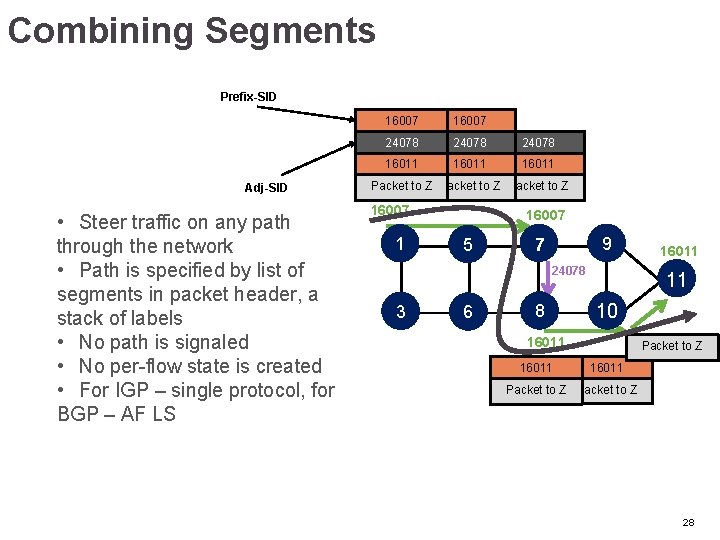 Combining Segments

Prefix-SID

Adj-SID

| 16007 | 16007 | |
|---|---|---|
| 24078 | 24078 | 24078 |
| 16011 | 16011 | 16011 |
| Packet to Z | acket to Z | acket to Z |

• Steer traffic on any path through the network
• Path is specified by list of segments in packet header, a stack of labels
• No path is signaled
• No per-flow state is created
• For IGP – single protocol, for BGP – AF LS

16007

16007

1 5 7 9

16011

24078

11

3 6 8 10

16011

Packet to Z

| 16011 | 16011 |
|---|---|
| Packet to Z | acket to Z |

28